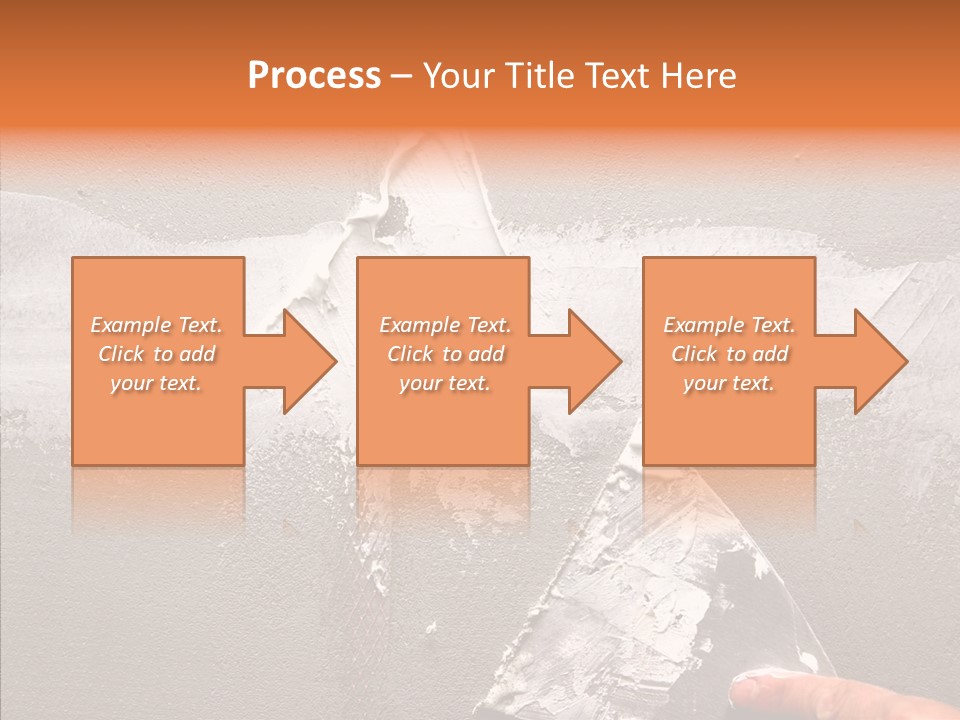 Process – Your Title Text Here

Example Text. Click to add your text.

Example Text. Click to add your text.

Example Text. Click to add your text.